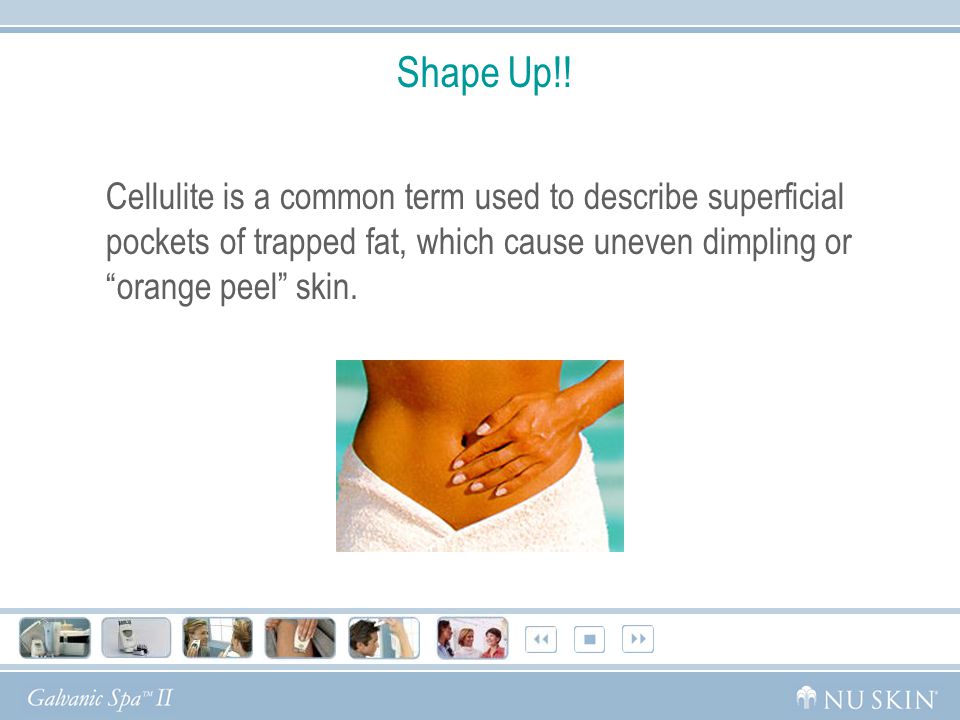 Shape Up!!

Cellulite is a common term used to describe superficial pockets of trapped fat, which cause uneven dimpling or “orange peel” skin.

Galvanic Spa™ II

NU SKIN®